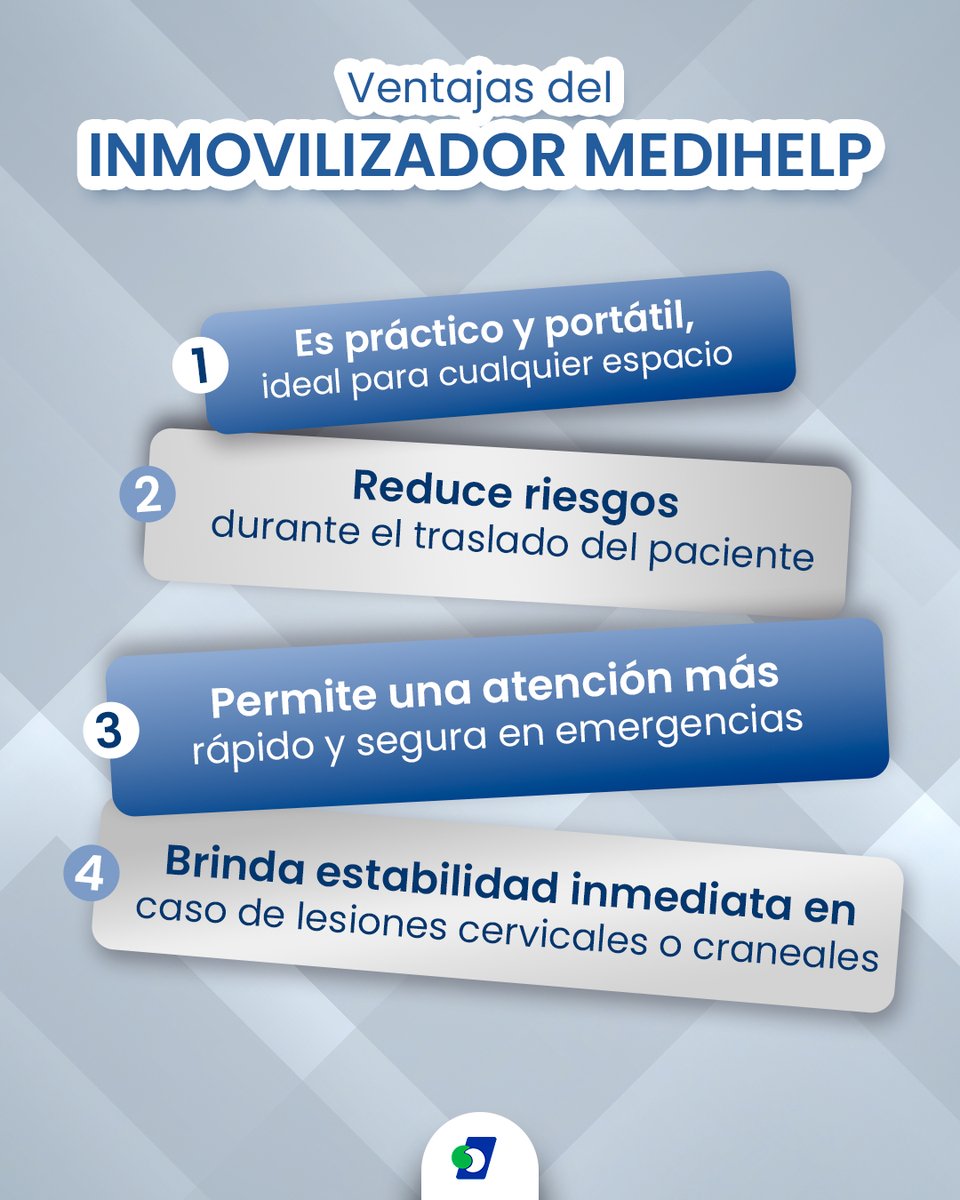 Ventajas del
INMOVILIZADOR MEDIHELP

1 Es práctico y portátil, ideal para cualquier espacio

2 Reduce riesgos durante el traslado del paciente

3 Permite una atención más rápido y segura en emergencias

4 Brinda estabilidad inmediata en caso de lesiones cervicales o craneales